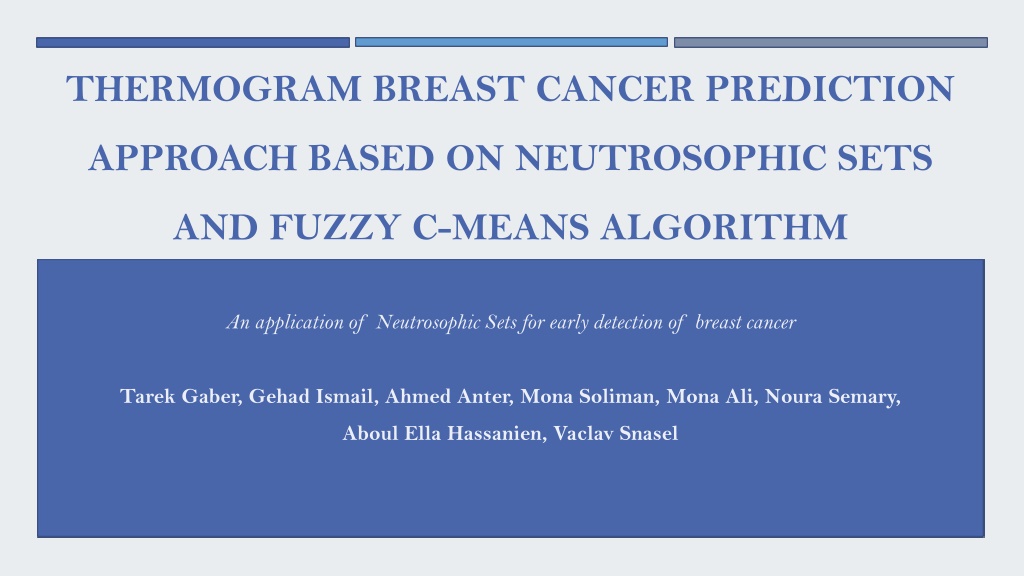 THERMOGRAM BREAST CANCER PREDICTION APPROACH BASED ON NEUTROSOPHIC SETS AND FUZZY C-MEANS ALGORITHM

An application of Neutrosophic Sets for early detection of breast cancer

Tarek Gaber, Gehad Ismail, Ahmed Anter, Mona Soliman, Mona Ali, Noura Semary, Aboul Ella Hassanien, Vaclav Snasel